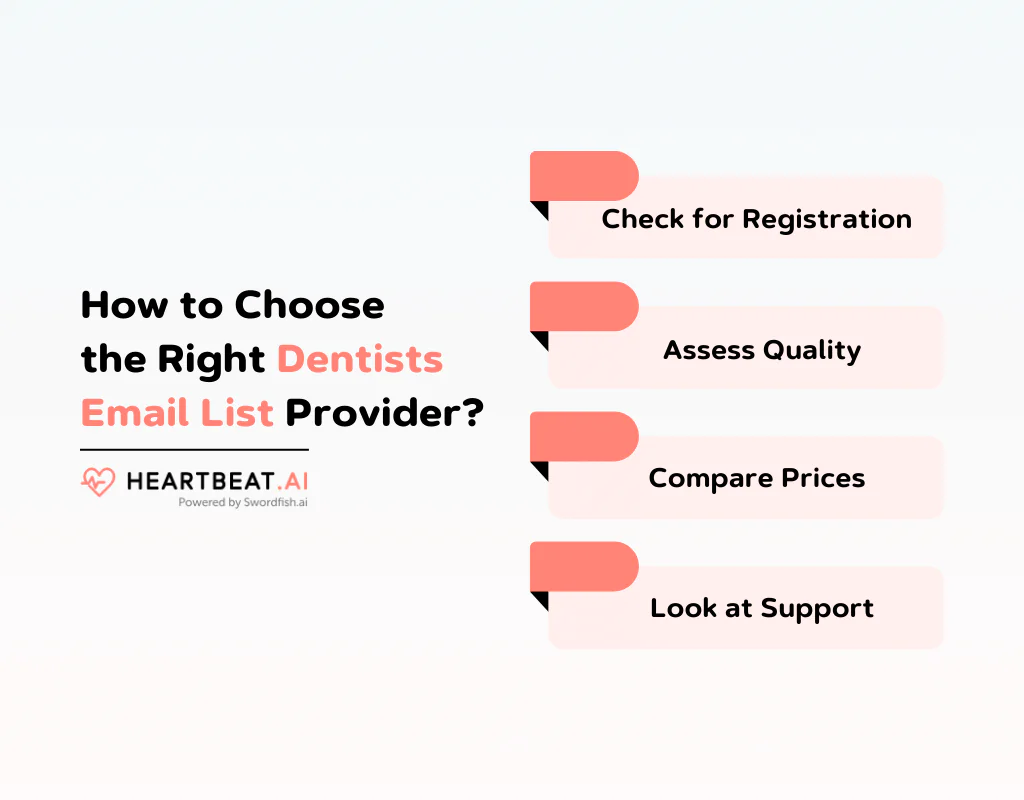 How to Choose the Right Dentists Email List Provider?

HEARTBEAT.AI
Powered by Swordfish.ai

Check for Registration

Assess Quality

Compare Prices

Look at Support